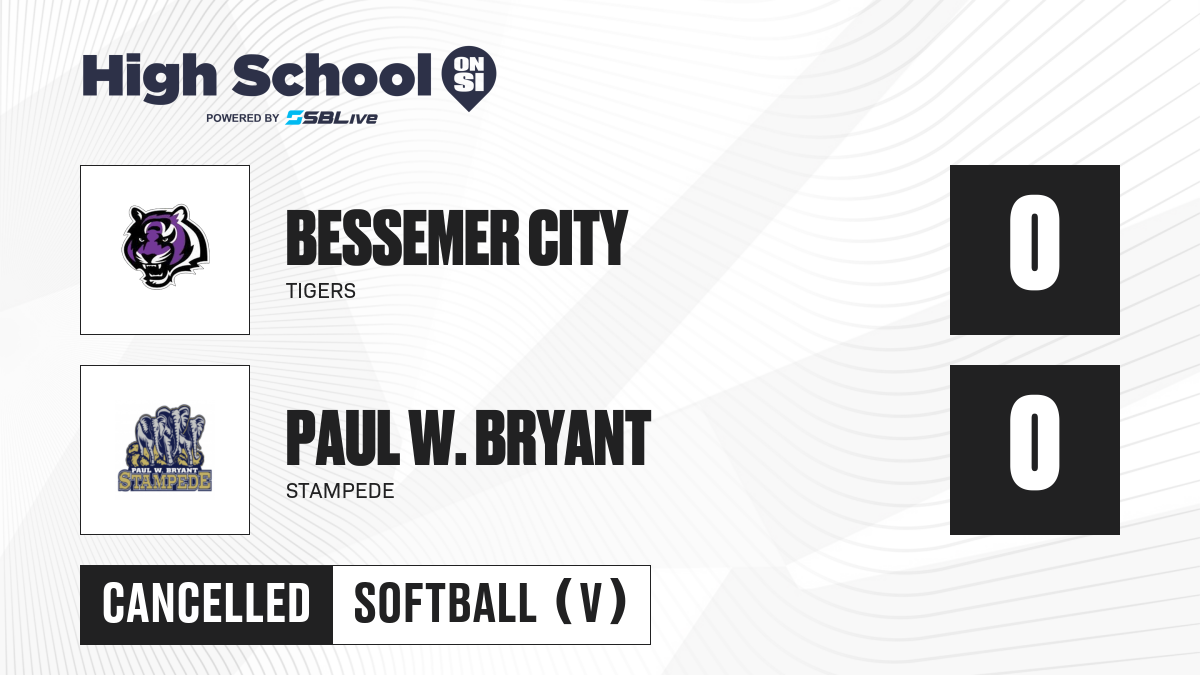 High School ON SI
POWERED BY SBLive

BESSEMER CITY
TIGERS

0

PAUL W. BRYANT
STAMPEDE

PAUL W. BRYANT
STAMPEDE

0

CANCELLED
SOFTBALL (V)